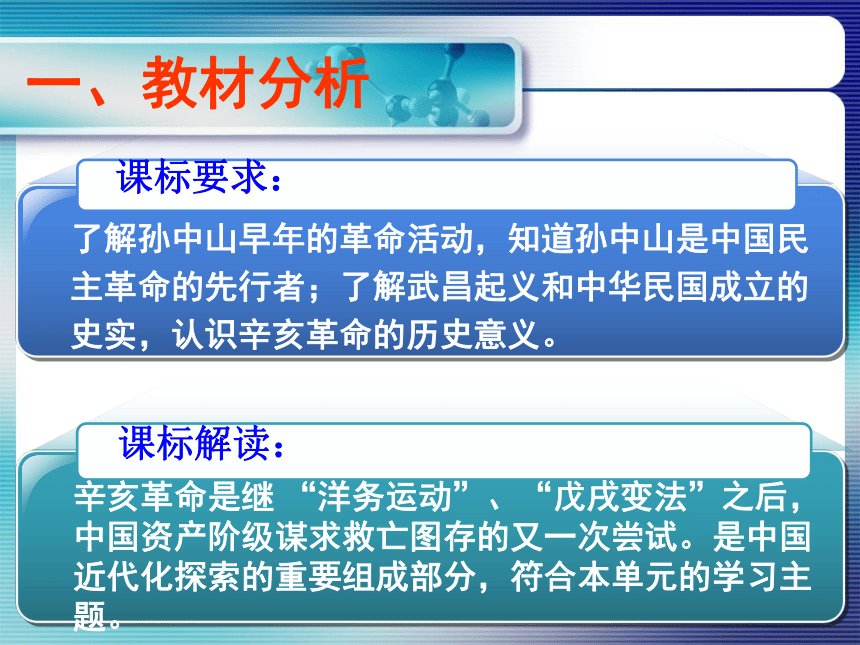 一、教材分析

课标要求：

了解孙中山早年的革命活动，知道孙中山是中国民主革命的先行者；了解武昌起义和中华民国成立的史实，认识辛亥革命的历史意义。

课标解读：

辛亥革命是继 “洋务运动”、“戊戌变法”之后，中国资产阶级谋求救亡图存的又一次尝试。是中国近代化探索的重要组成部分，符合本单元的学习主题。